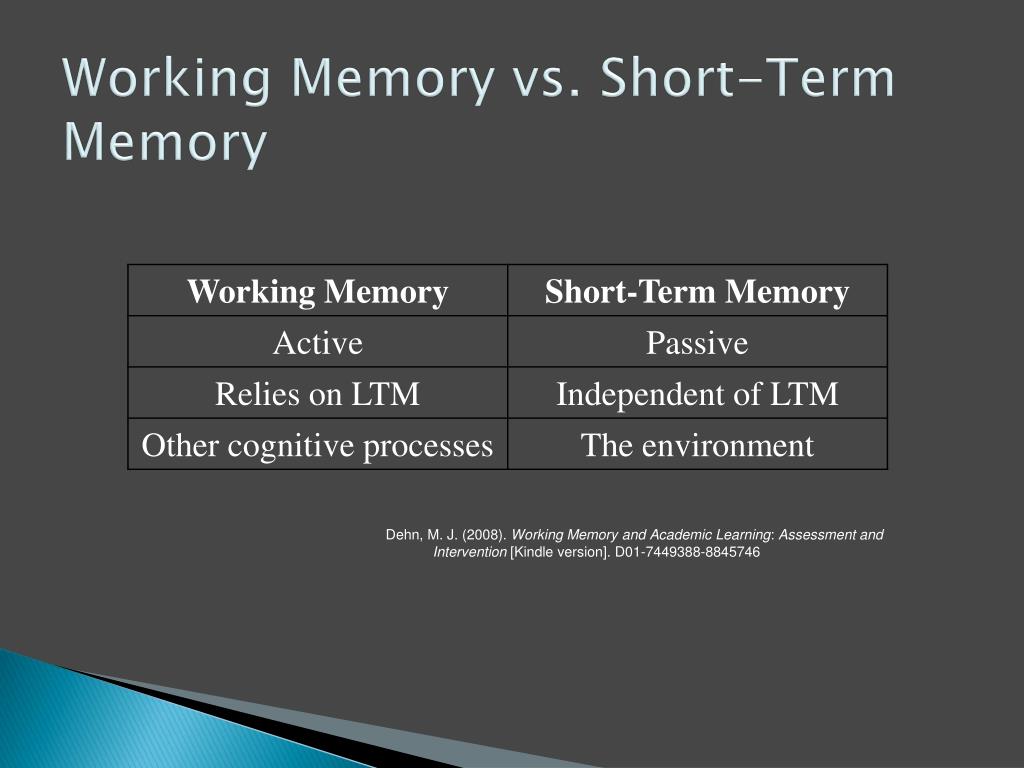 Working Memory vs. Short-Term Memory

| Working Memory | Short-Term Memory |
|---|---|
| Active | Passive |
| Relies on LTM | Independent of LTM |
| Other cognitive processes | The environment |

Dehn, M. J. (2008). Working Memory and Academic Learning: Assessment and Intervention [Kindle version]. D01-7449388-8845746